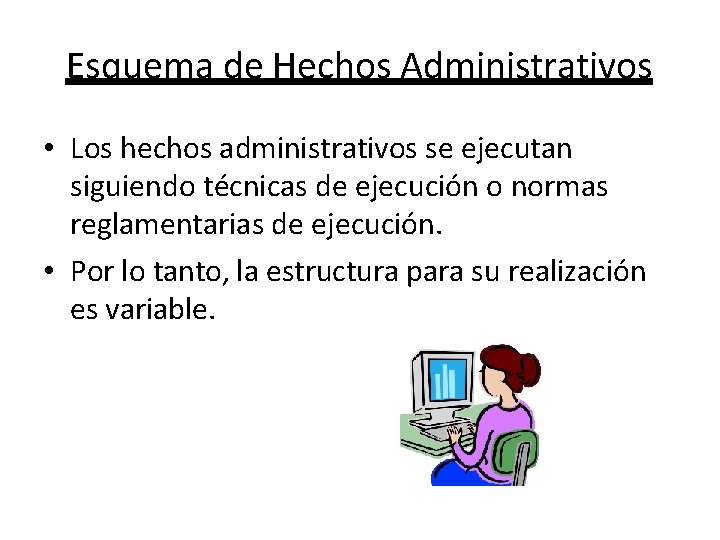 Esquema de Hechos Administrativos

• Los hechos administrativos se ejecutan siguiendo técnicas de ejecución o normas reglamentarias de ejecución.

• Por lo tanto, la estructura para su realización es variable.